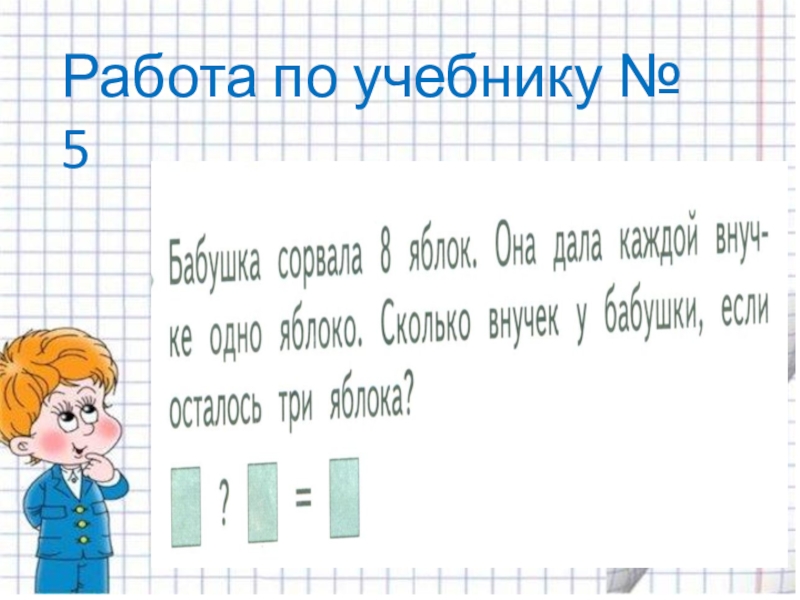 Работа по учебнику № 5

Бабушка сорвала 8 яблок. Она дала каждой внучке одно яблоко. Сколько внучек у бабушки, если осталось три яблока?

? =